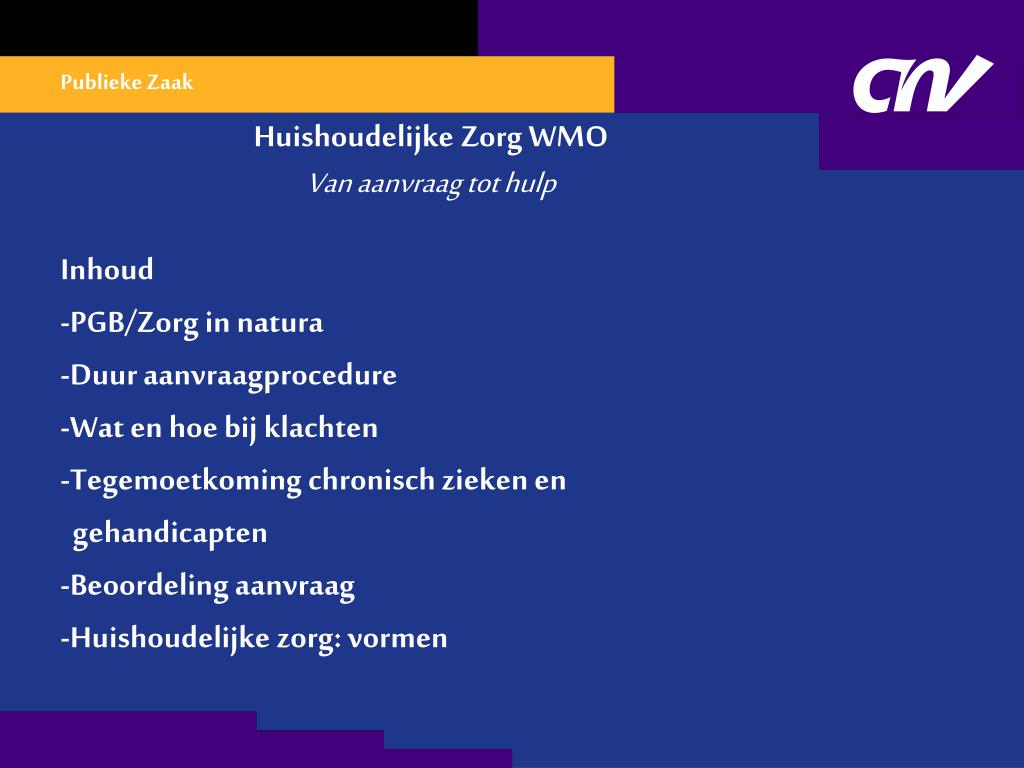 Publieke Zaak

CNV

Huishoudelijke Zorg WMO

Van aanvraag tot hulp

Inhoud

-PGB/Zorg in natura

-Duur aanvraagprocedure

-Wat en hoe bij klachten

-Tegemoetkoming chronisch zieken en gehandicapten

-Beoordeling aanvraag

-Huishoudelijke zorg: vormen